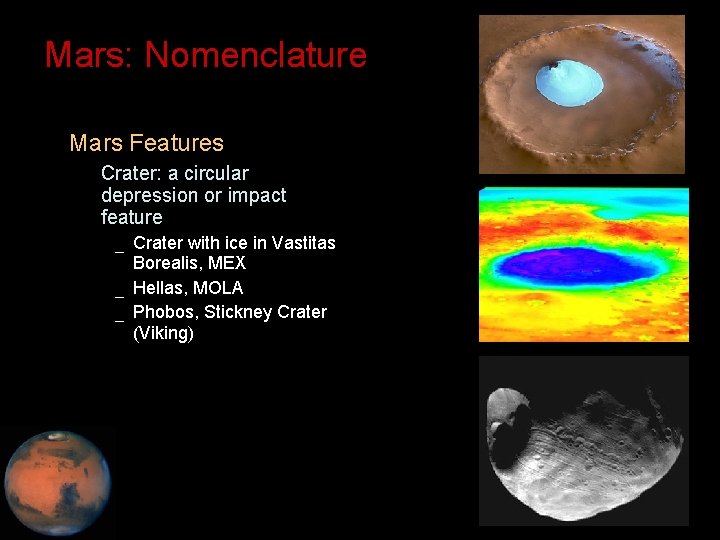 Mars: Nomenclature

Mars Features

Crater: a circular depression or impact feature

_ Crater with ice in Vastitas Borealis, MEX

_ Hellas, MOLA

_ Phobos, Stickney Crater (Viking)